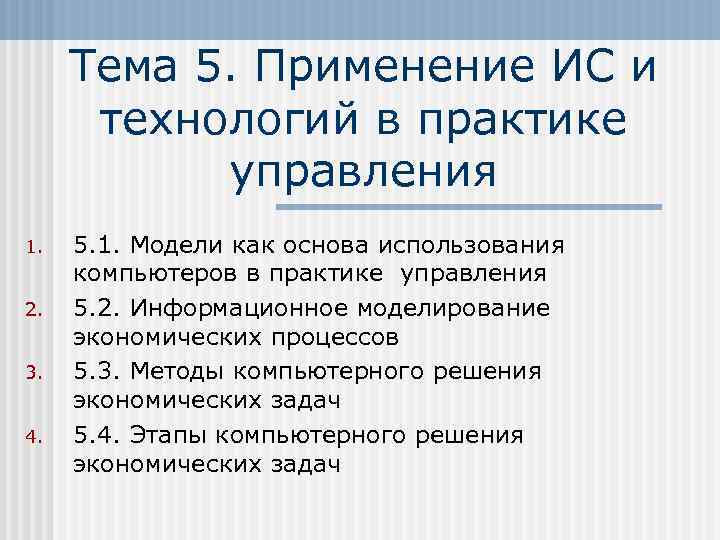 Тема 5. Применение ИС и технологий в практике управления

1. 5.1. Модели как основа использования компьютеров в практике управления
2. 5.2. Информационное моделирование экономических процессов
3. 5.3. Методы компьютерного решения экономических задач
4. 5.4. Этапы компьютерного решения экономических задач